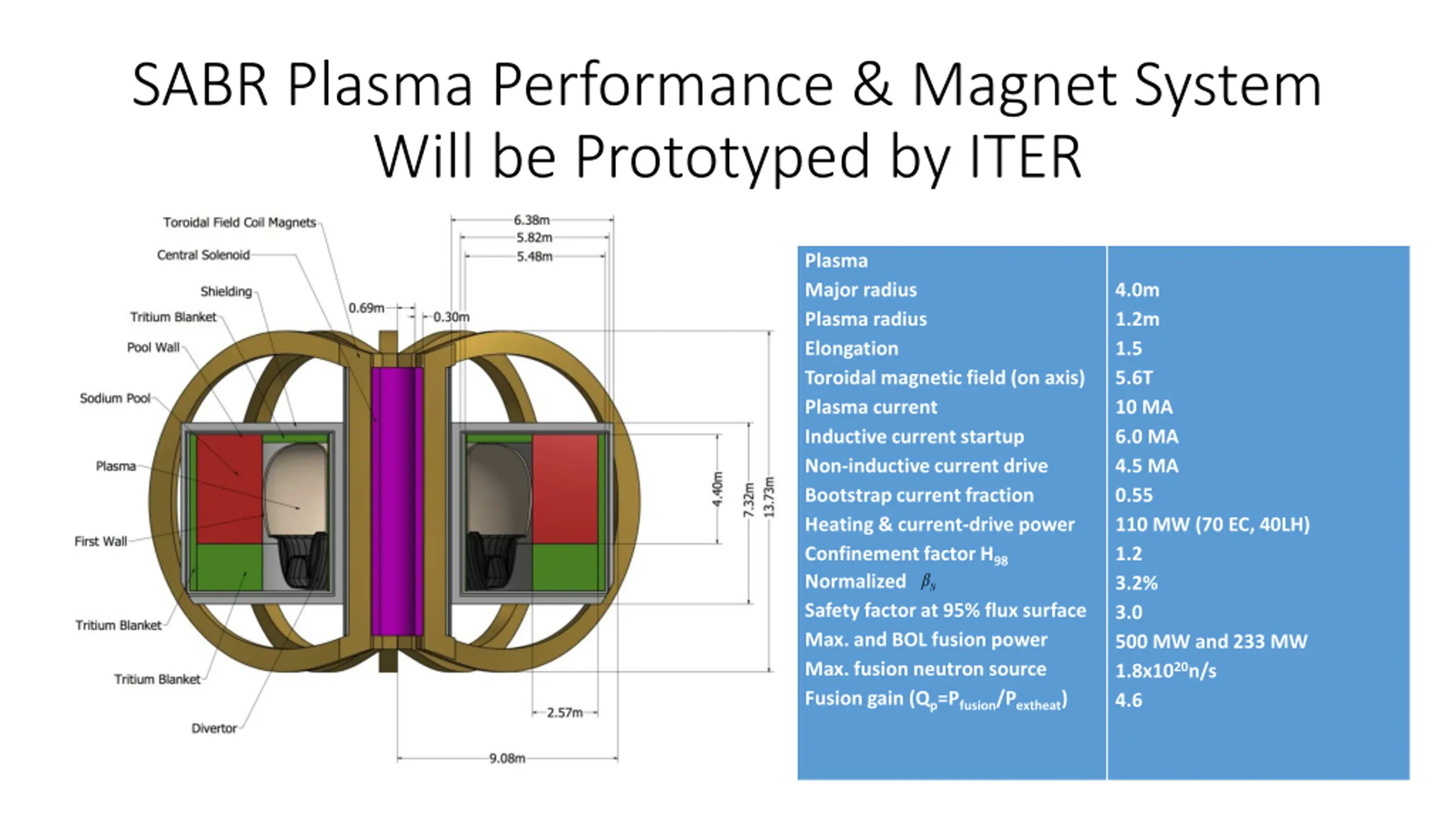 SABR Plasma Performance & Magnet System Will be Prototyped by ITER

Toroidal Field Coil Magnets
Central Solenoid
Shielding
Tritium Blanket
Pool Wall
Sodium Pool
Plasma
First Wall
Tritium Blanket
Tritium Blanket
Divertor
6.38m
5.82m
5.48m
0.69m
0.30m
4.40m
7.32m
13.73m
2.57m
9.08m

| Plasma | |
|---|---|
| Major radius | 4.0m |
| Plasma radius | 1.2m |
| Elongation | 1.5 |
| Toroidal magnetic field (on axis) | 5.6T |
| Plasma current | 10 MA |
| Inductive current startup | 6.0 MA |
| Non-inductive current drive | 4.5 MA |
| Bootstrap current fraction | 0.55 |
| Heating & current-drive power | 110 MW (70 EC, 40LH) |
| Confinement factor $H_{98}$ | 1.2 |
| Normalized $\beta_N$ | 3.2% |
| Safety factor at 95% flux surface | 3.0 |
| Max. and BOL fusion power | 500 MW and 233 MW |
| Max. fusion neutron source | $1.8x10^{20}$n/s |
| Fusion gain ($Q_p=P_{fusion}/P_{extheat}$) | 4.6 |